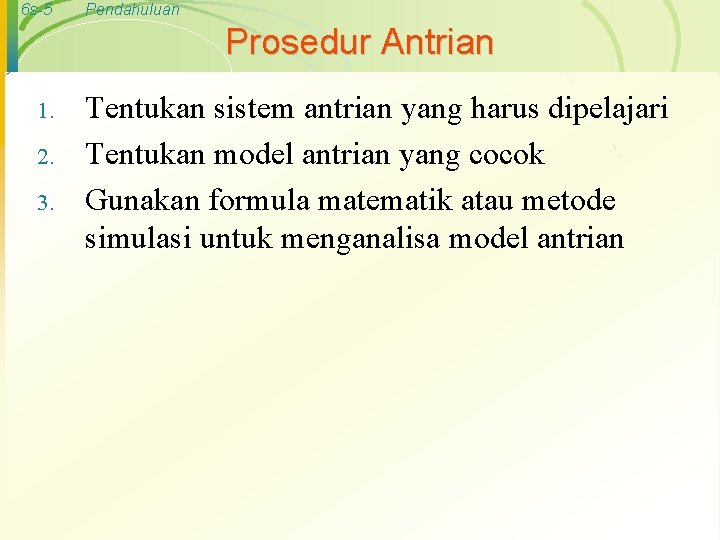 6s-5 Pendahuluan

Prosedur Antrian

1. Tentukan sistem antrian yang harus dipelajari
2. Tentukan model antrian yang cocok
3. Gunakan formula matematik atau metode simulasi untuk menganalisa model antrian